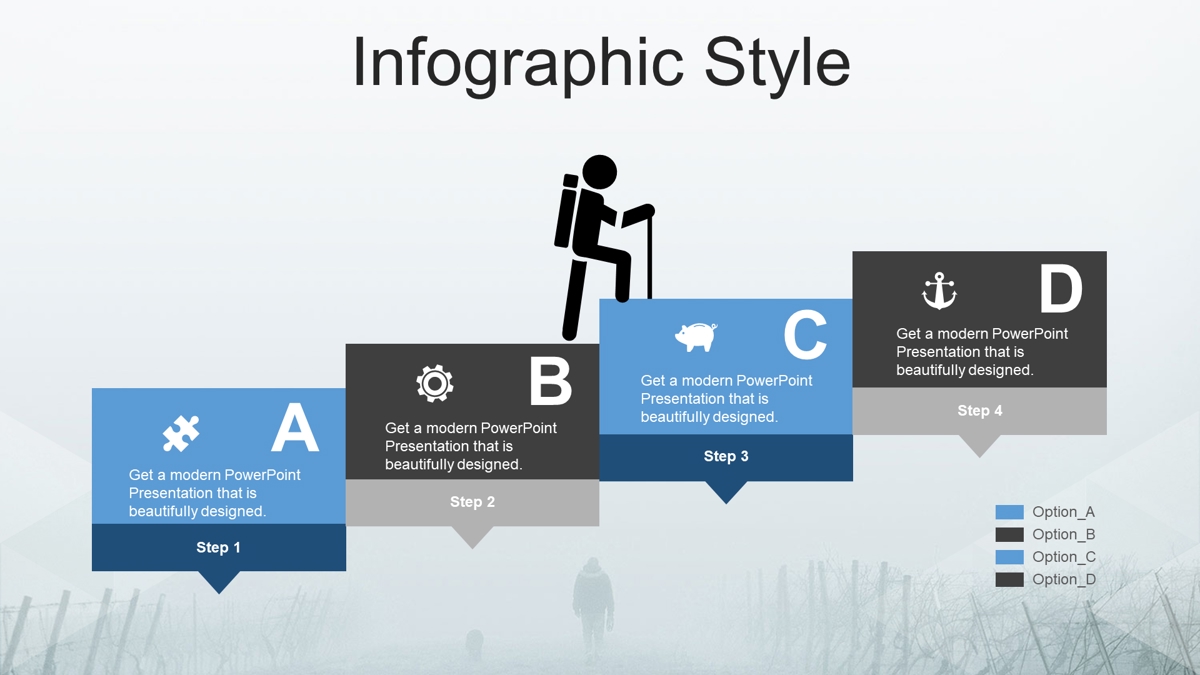 Infographic Style

A

Get a modern PowerPoint Presentation that is beautifully designed.

Step 1

B

Get a modern PowerPoint Presentation that is beautifully designed.

Step 2

C

Get a modern PowerPoint Presentation that is beautifully designed.

Step 3

D

Get a modern PowerPoint Presentation that is beautifully designed.

Step 4

Option_A
Option_B
Option_C
Option_D